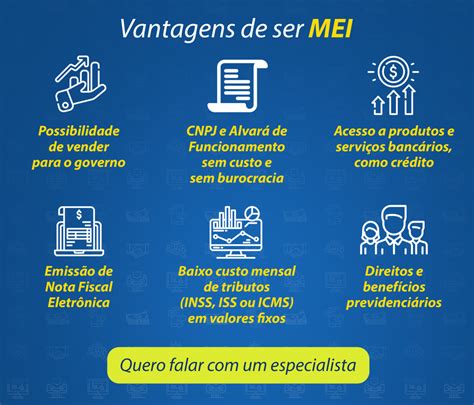 Vantagens de ser MEI

Possibilidade de vender para o governo

CNPJ e Alvará de Funcionamento sem custo e sem burocracia

Acesso a produtos e serviços bancários, como crédito

Emissão de Nota Fiscal Eletrônica

Baixo custo mensal de tributos (INSS, ISS ou ICMS) em valores fixos

Direitos e benefícios previdenciários

Quero falar com um especialista